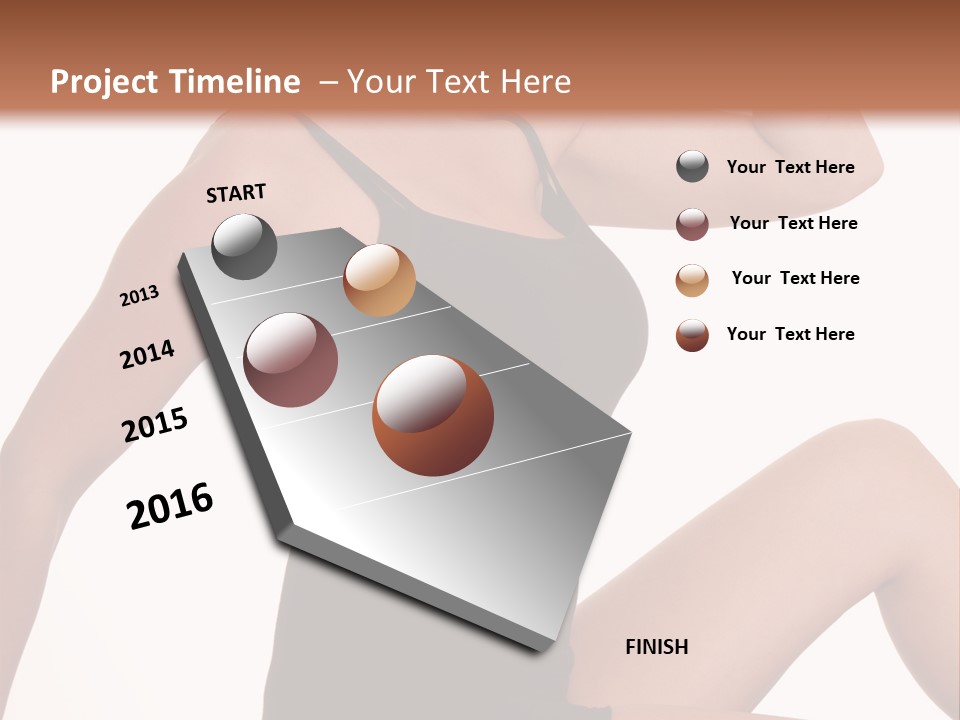 Project Timeline – Your Text Here

START

2013

2014

2015

2016

FINISH

Your Text Here

Your Text Here

Your Text Here

Your Text Here